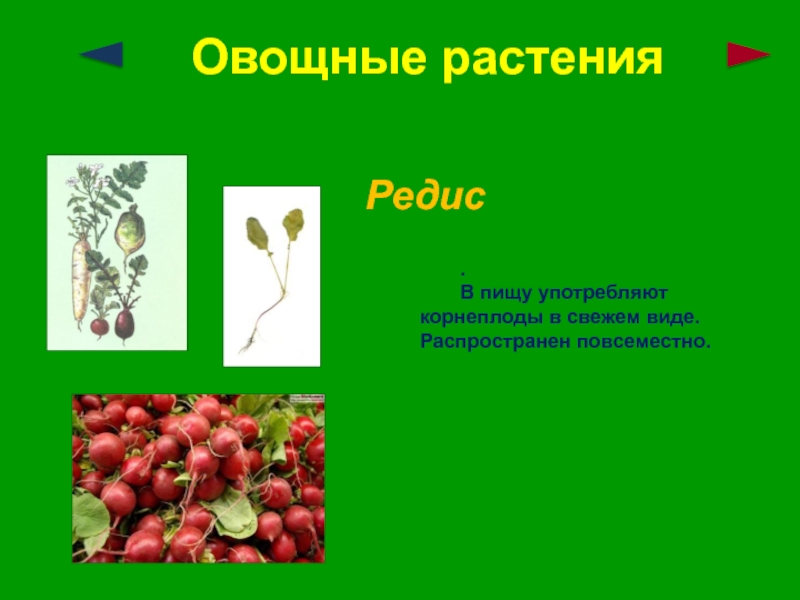 Овощные растения

Редис

.
В пищу употребляют корнеплоды в свежем виде. Распространен повсеместно.